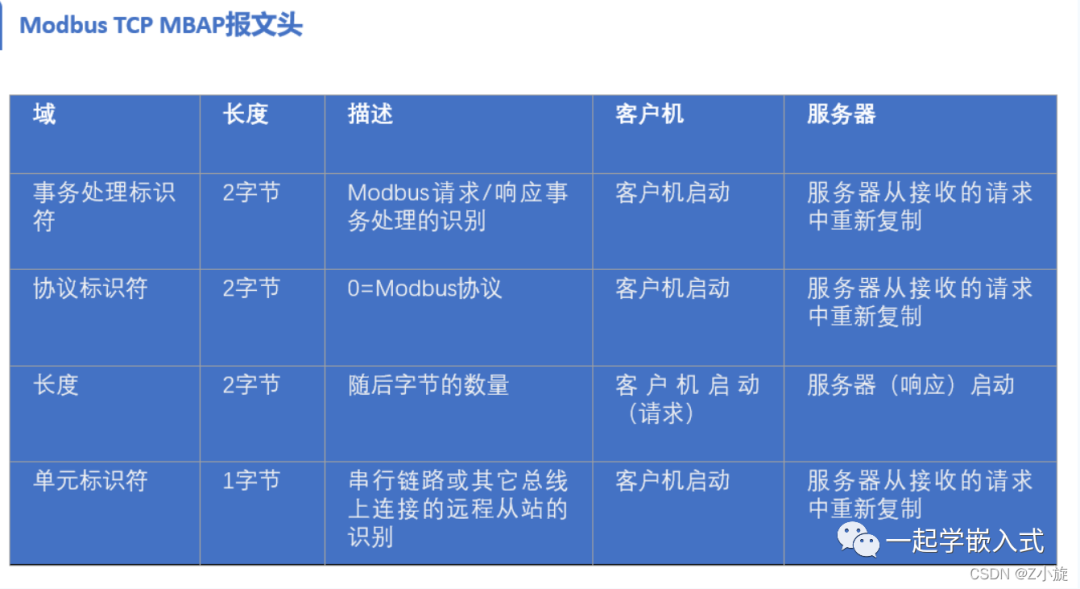 Modbus TCP MBAP报文头

| 域 | 长度 | 描述 | 客户机 | 服务器 |
|---|---|---|---|---|
| 事务处理标识符 | 2字节 | Modbus请求/响应事务处理的识别 | 客户机启动 | 服务器从接收的请求中重新复制 |
| 协议标识符 | 2字节 | 0=Modbus协议 | 客户机启动 | 服务器从接收的请求中重新复制 |
| 长度 | 2字节 | 随后字节的数量 | 客户机启动（请求） | 服务器（响应）启动 |
| 单元标识符 | 1字节 | 串行链路或其它总线上连接的远程从站的识别 | 客户机启动 | 服务器从接收的请求中重新复制 |

一起学嵌入式

CSDN @Z小旋